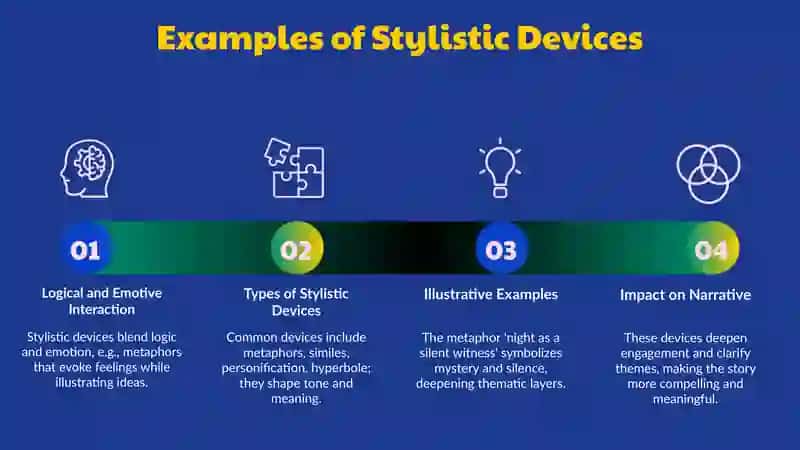 Examples of Stylistic Devices

01

Logical and Emotive Interaction

Stylistic devices blend logic and emotion, e.g., metaphors that evoke feelings while illustrating ideas.

02

Types of Stylistic Devices

Common devices include metaphors, similes, personification, hyperbole; they shape tone and meaning.

03

Illustrative Examples

The metaphor 'night as a silent witness' symbolizes mystery and silence, deepening thematic layers.

04

Impact on Narrative

These devices deepen engagement and clarify themes, making the story more compelling and meaningful.